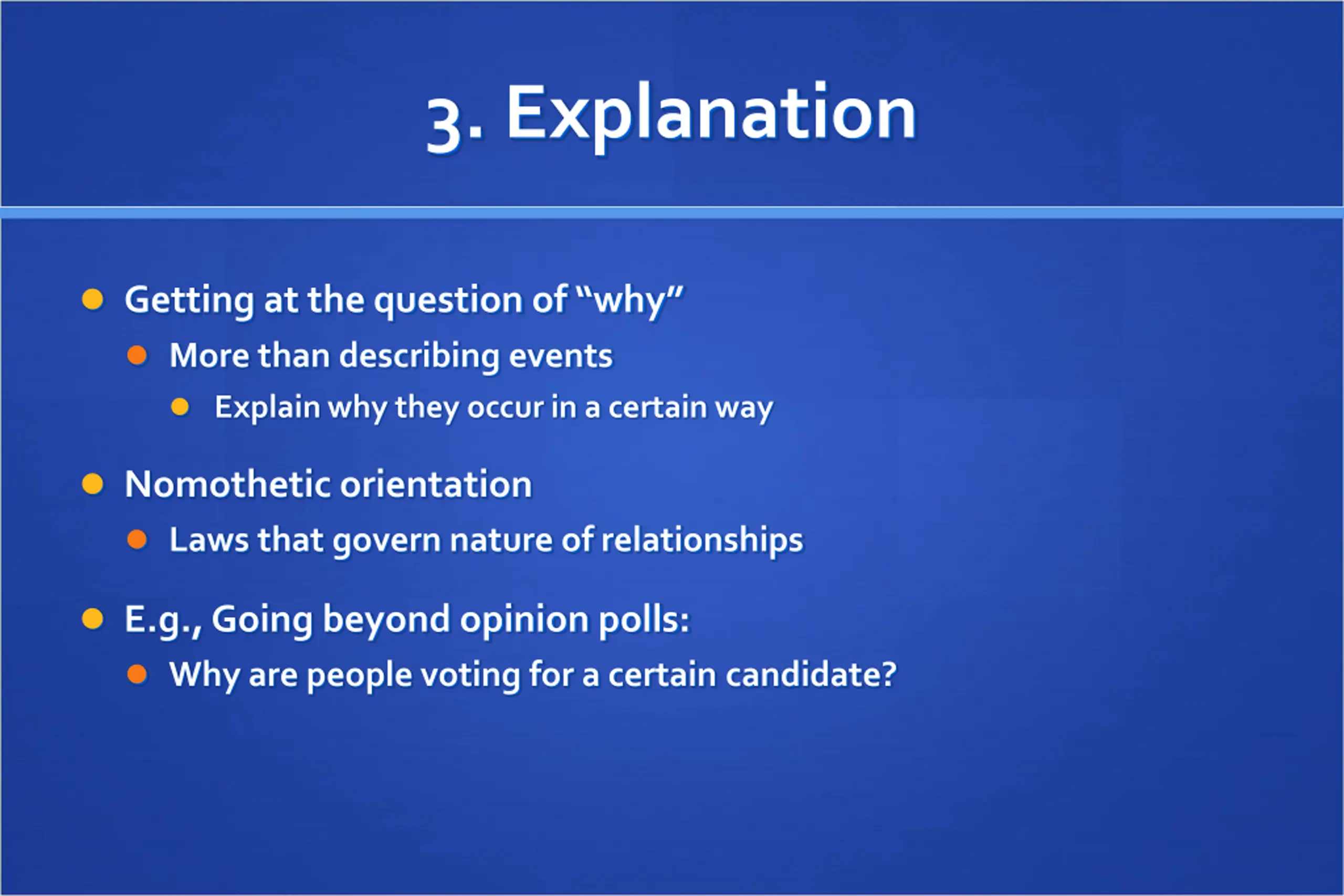 3. Explanation

- Getting at the question of "why"
  - More than describing events
    - Explain why they occur in a certain way
- Nomothetic orientation
  - Laws that govern nature of relationships
- E.g., Going beyond opinion polls:
  - Why are people voting for a certain candidate?